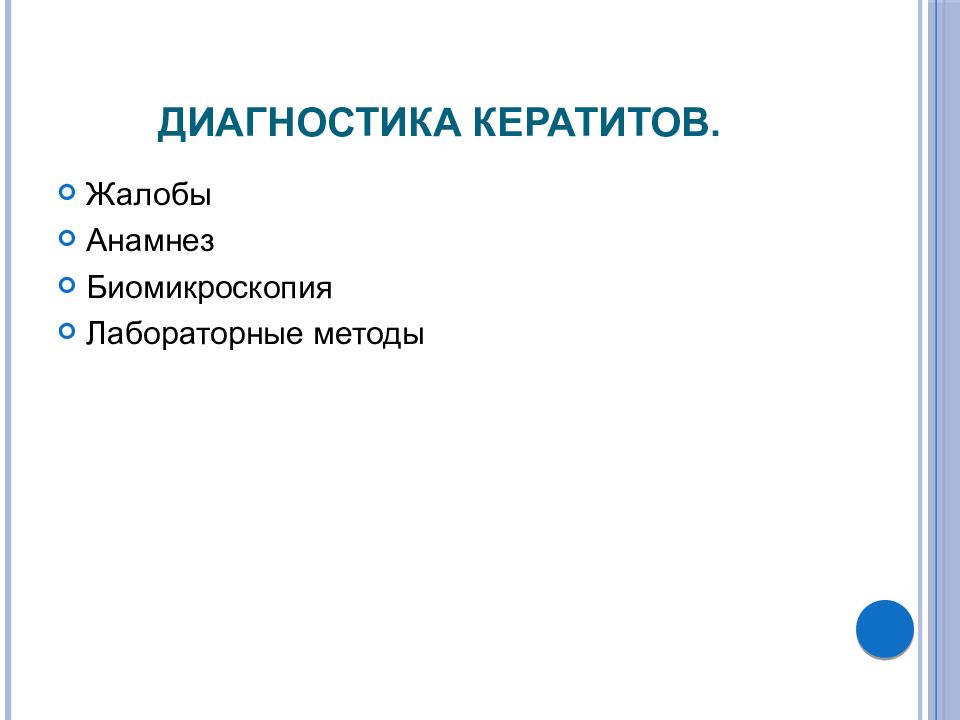 ДИАГНОСТИКА КЕРАТИТОВ.

Жалобы
Анамнез
Биомикроскопия
Лабораторные методы